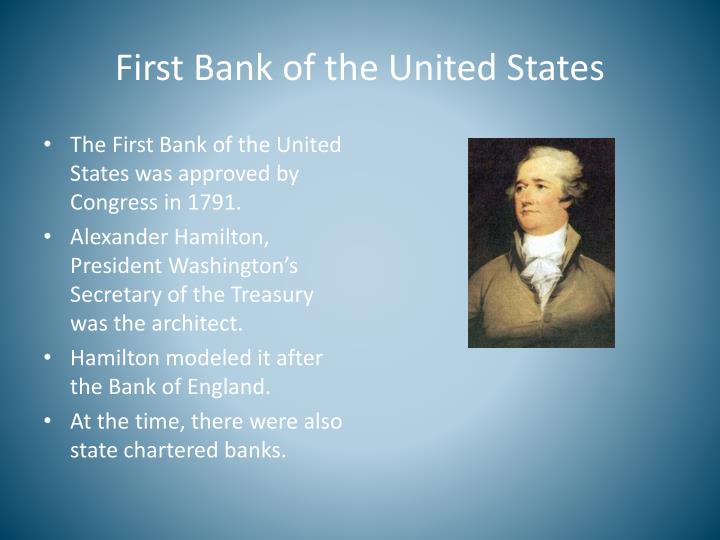 First Bank of the United States

• The First Bank of the United States was approved by Congress in 1791.
• Alexander Hamilton, President Washington's Secretary of the Treasury was the architect.
• Hamilton modeled it after the Bank of England.
• At the time, there were also state chartered banks.